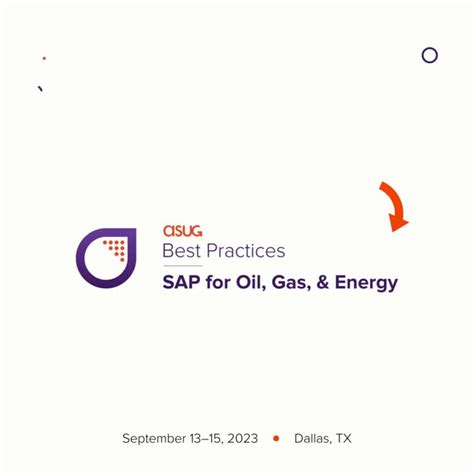 asug
Best Practices
SAP for Oil, Gas, & Energy

September 13–15, 2023 • Dallas, TX